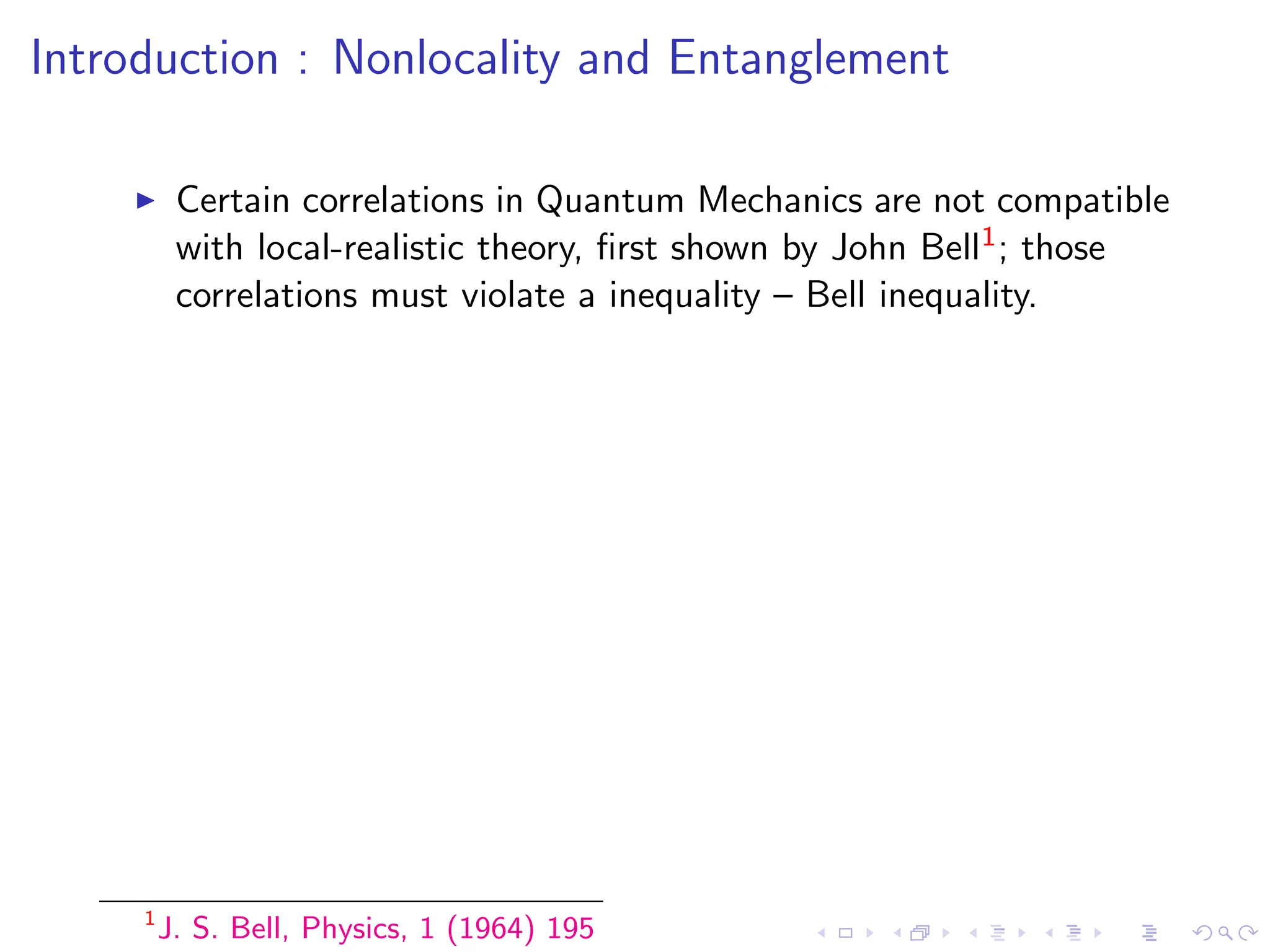 Introduction : Nonlocality and Entanglement

▶ Certain correlations in Quantum Mechanics are not compatible with local-realistic theory, first shown by John Bell$^1$; those correlations must violate a inequality – Bell inequality.

$^1$J. S. Bell, Physics, 1 (1964) 195